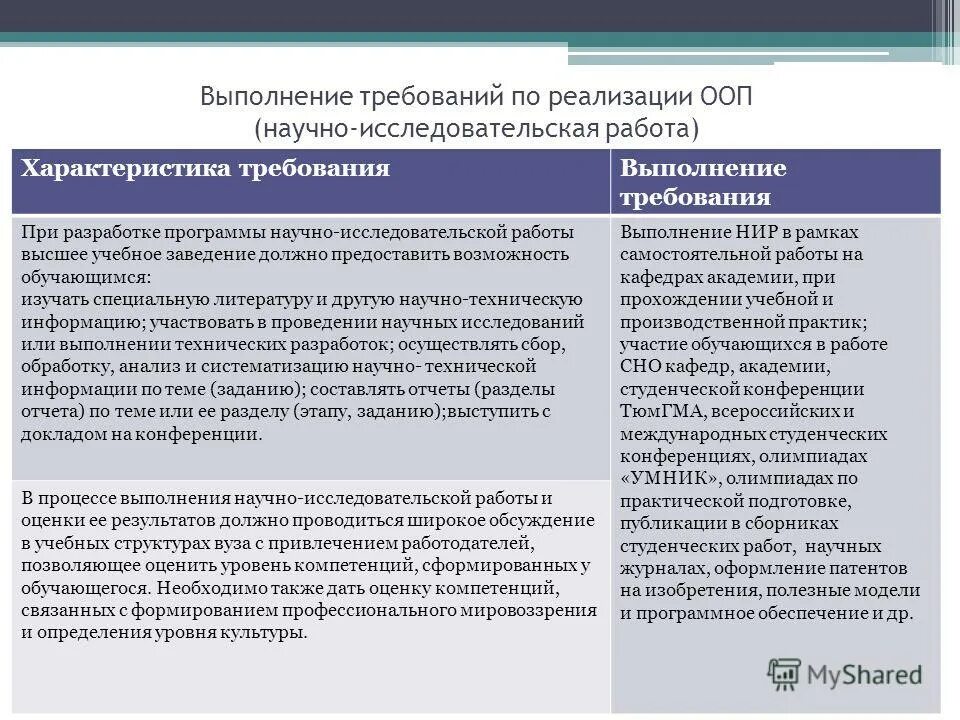 Выполнение требований по реализации ООП (научно-исследовательская работа)

| Характеристика требования | Выполнение требования |
|---|---|
| При разработке программы научно-исследовательской работы высшее учебное заведение должно предоставить возможность обучающимся: изучать специальную литературу и другую научно-техническую информацию; участвовать в проведении научных исследований или выполнении технических разработок; осуществлять сбор, обработку, анализ и систематизацию научно- технической информации по теме (заданию); составлять отчеты (разделы отчета) по теме или ее разделу (этапу, заданию);выступить с докладом на конференции. | Выполнение НИР в рамках самостоятельной работы на кафедрах академии, при прохождении учебной и производственной практик; участие обучающихся в работе СНО кафедр, академии, студенческой конференции ТюмГМА, всероссийских и международных студенческих конференциях, олимпиадах «УМНИК», олимпиадах по практической подготовке, публикации в сборниках студенческих работ, научных журналах, оформление патентов на изобретения, полезные модели и программное обеспечение и др. |
| В процессе выполнения научно-исследовательской работы и оценки ее результатов должно проводиться широкое обсуждение в учебных структурах вуза с привлечением работодателей, позволяющее оценить уровень компетенций, сформированных у обучающегося. Необходимо также дать оценку компетенций, связанных с формированием профессионального мировоззрения и определения уровня культуры. | |

MyShared